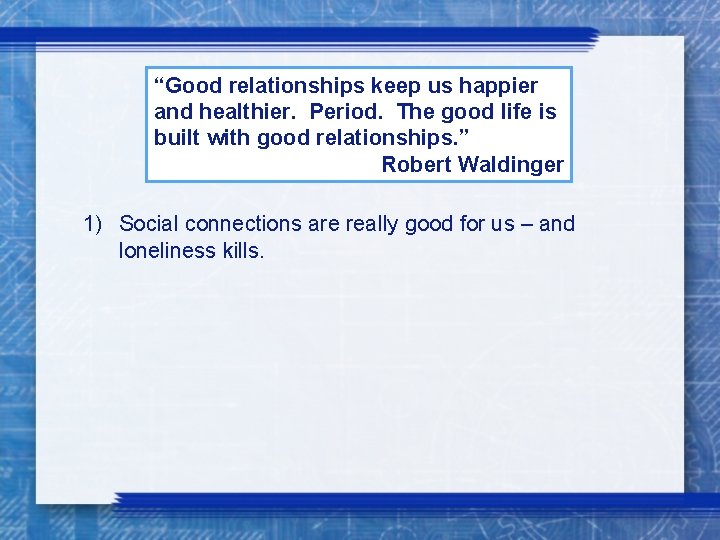 “Good relationships keep us happier and healthier. Period. The good life is built with good relationships.”
Robert Waldinger

1) Social connections are really good for us – and loneliness kills.